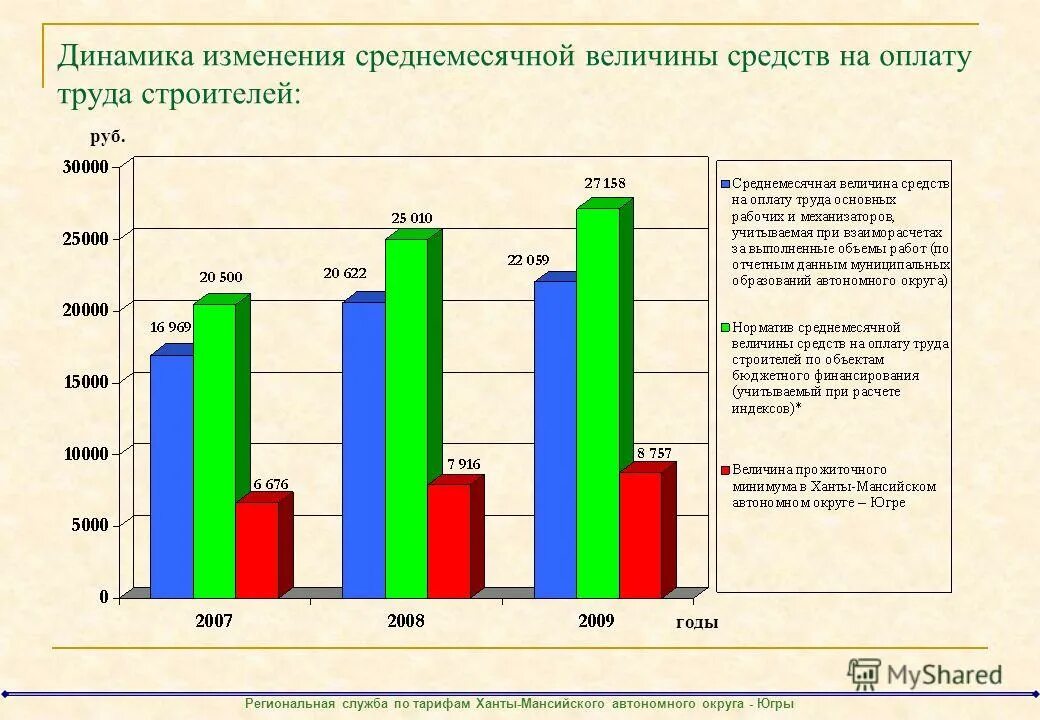 Динамика изменения среднемесячной величины средств на оплату труда строителей:

руб.

30000
25000
20000
15000
10000
5000
0

16 969
20 500
6 676
20 622
25 010
7 916
22 059
27 158
8 757

2007
2008
2009
годы

Среднемесячная величина средств на оплату труда основных рабочих и механизаторов, учитываемая при взаиморасчетах за выполненные объемы работ (по отчетным данным муниципальных образований автономного округа)

Норматив среднемесячной величины средств на оплату труда строителей по объектам бюджетного финансирования (учитываемый при расчете индексов)*

Величина прожиточного минимума в Ханты-Мансийском автономном округе – Югре

MyShared

Региональная служба по тарифам Ханты-Мансийского автономного округа - Югры